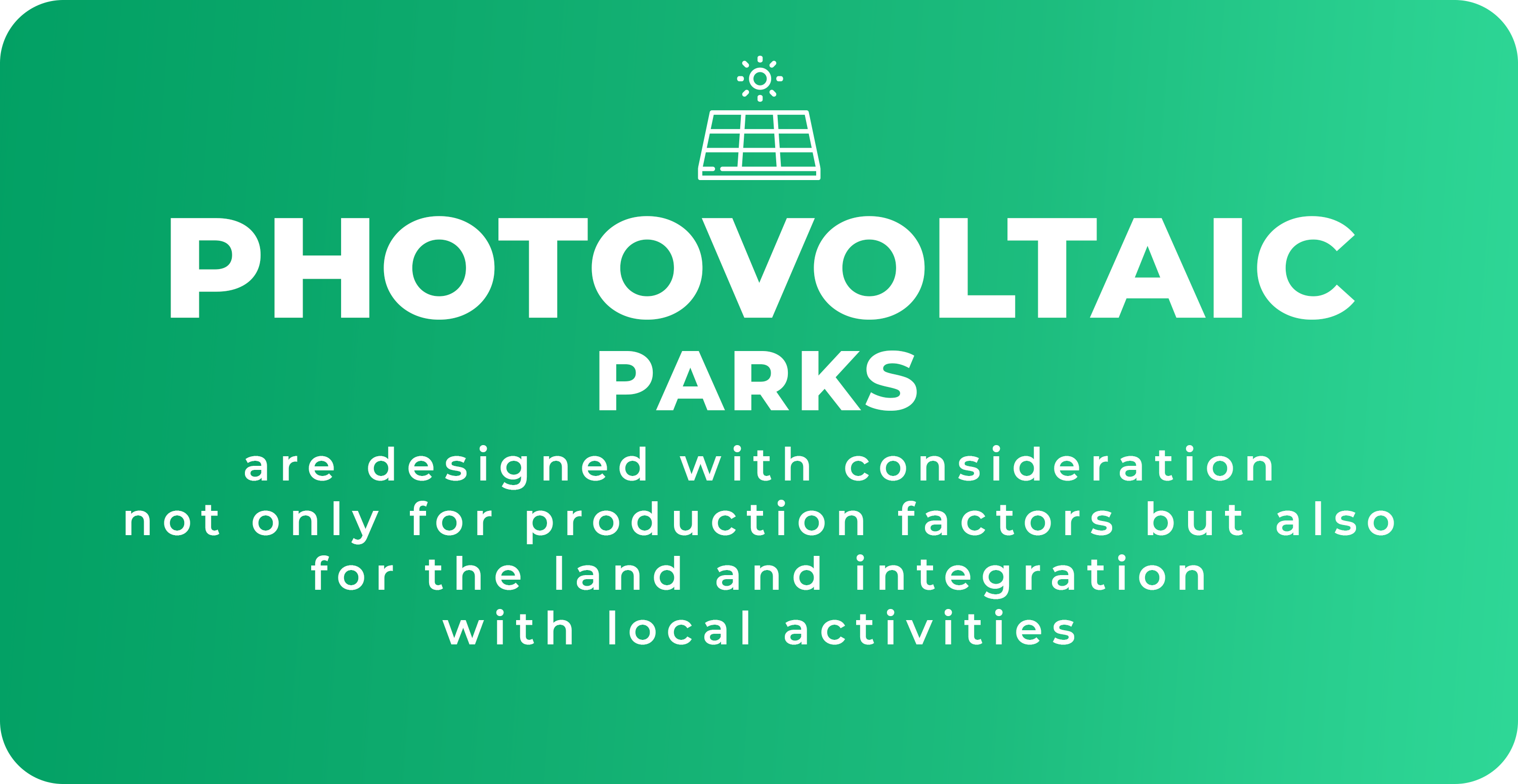 PHOTOVOLTAIC
PARKS
are designed with consideration not only for production factors but also for the land and integration with local activities